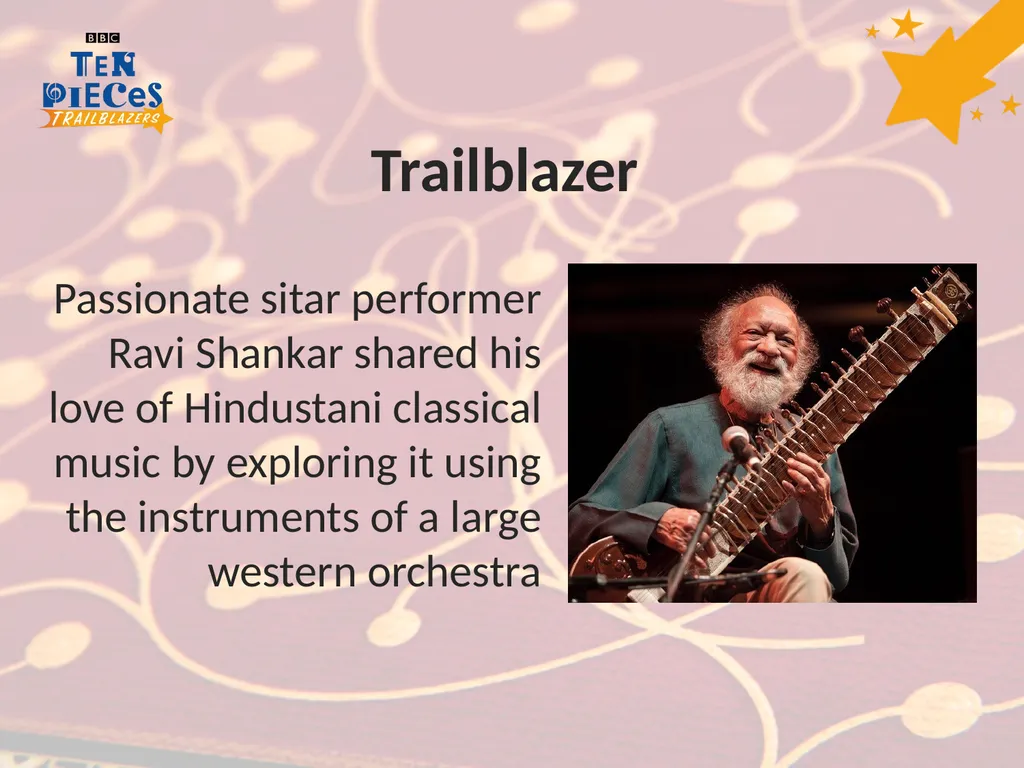 BBC
TEN PIECES
TRAILBLAZERS

Trailblazer

Passionate sitar performer Ravi Shankar shared his love of Hindustani classical music by exploring it using the instruments of a large western orchestra